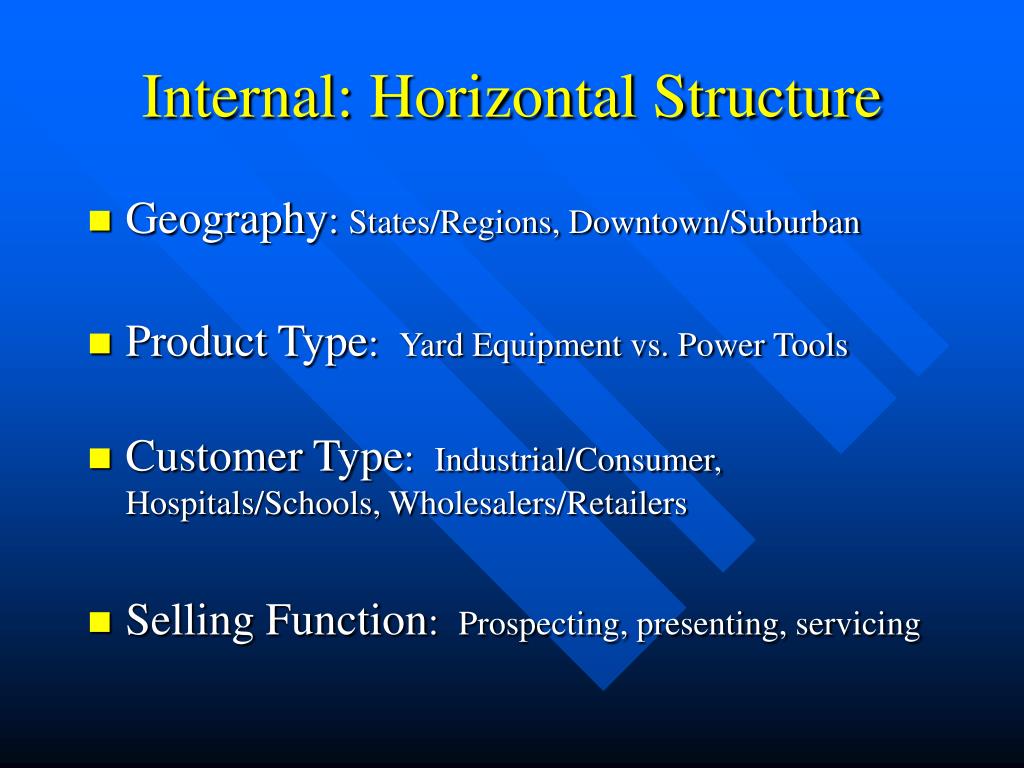 Internal: Horizontal Structure

Geography: States/Regions, Downtown/Suburban

Product Type: Yard Equipment vs. Power Tools

Customer Type: Industrial/Consumer, Hospitals/Schools, Wholesalers/Retailers

Selling Function: Prospecting, presenting, servicing